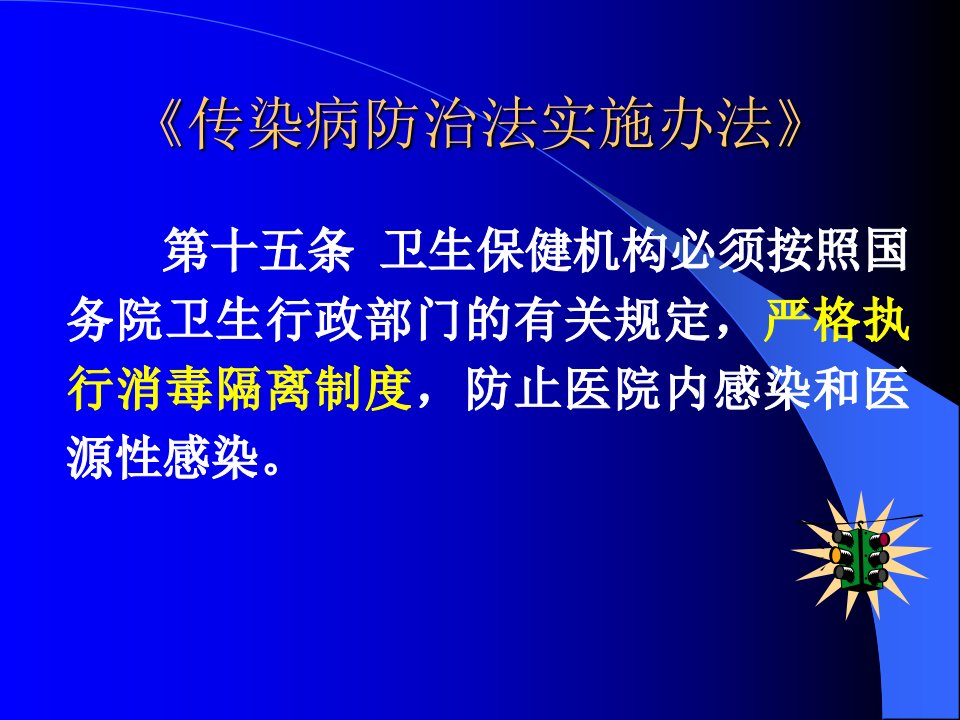 《传染病防治法实施办法》

第十五条 卫生保健机构必须按照国务院卫生行政部门的有关规定，严格执行消毒隔离制度，防止医院内感染和医源性感染。